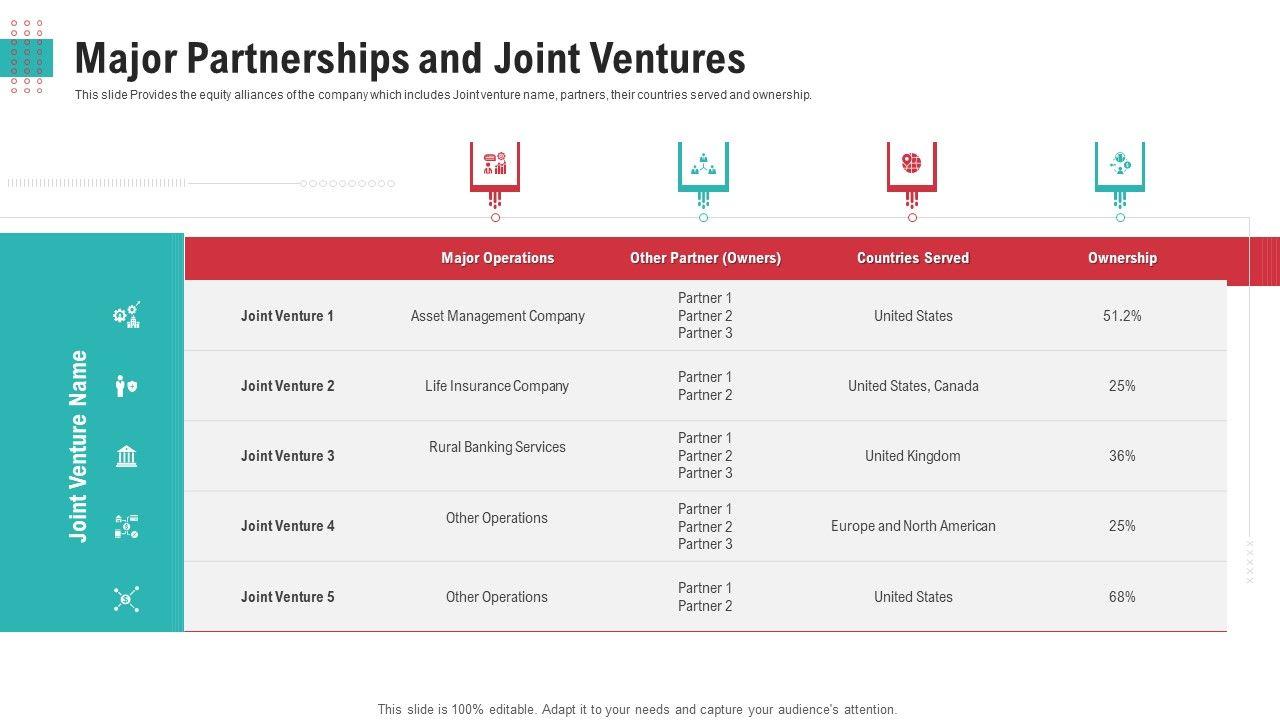 Major Partnerships and Joint Ventures

This slide Provides the equity alliances of the company which includes Joint venture name, partners, their countries served and ownership.

Joint Venture Name

| | Major Operations | Other Partner (Owners) | Countries Served | Ownership |
|---|---|---|---|---|
| Joint Venture 1 | Asset Management Company | Partner 1 Partner 2 Partner 3 | United States | 51.2% |
| Joint Venture 2 | Life Insurance Company | Partner 1 Partner 2 | United States, Canada | 25% |
| Joint Venture 3 | Rural Banking Services | Partner 1 Partner 2 Partner 3 | United Kingdom | 36% |
| Joint Venture 4 | Other Operations | Partner 1 Partner 2 Partner 3 | Europe and North American | 25% |
| Joint Venture 5 | Other Operations | Partner 1 Partner 2 | United States | 68% |

This slide is 100% editable. Adapt it to your needs and capture your audience's attention.